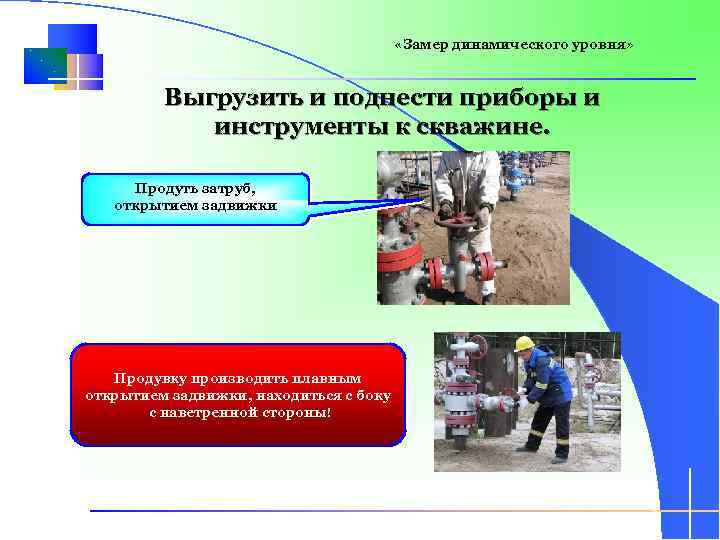 «Замер динамического уровня»

Выгрузить и поднести приборы и инструменты к скважине.

Продуть затруб, открытием задвижки

Продувку производить плавным открытием задвижки, находиться с боку с наветренной стороны!